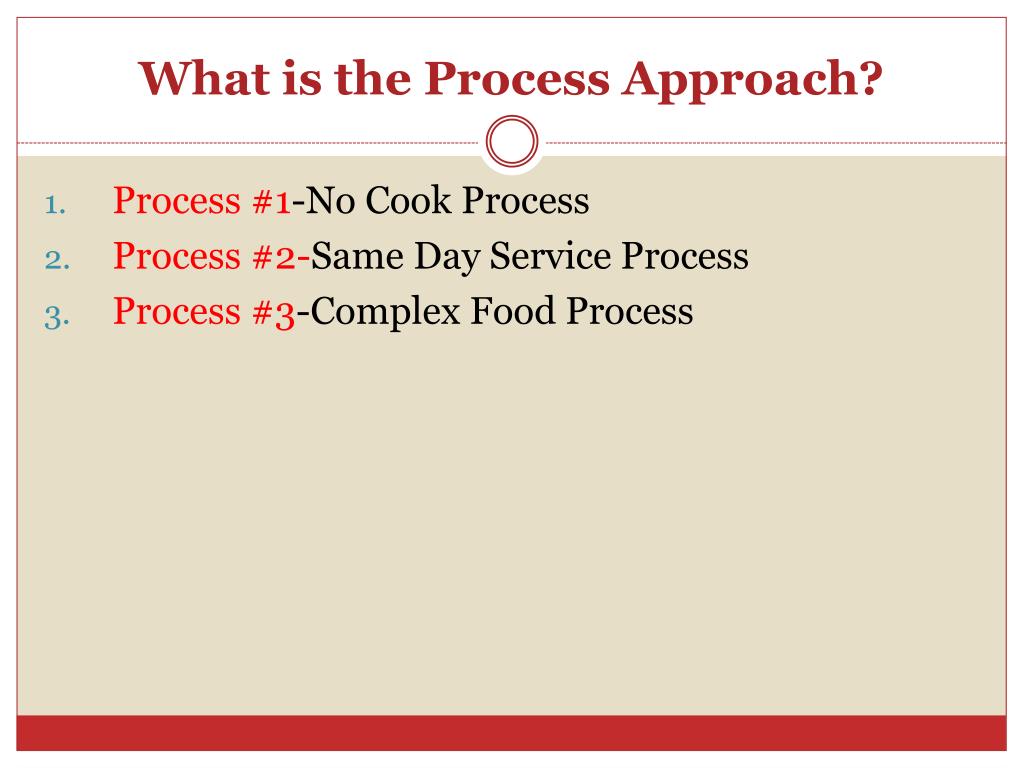 What is the Process Approach?

1. Process #1-No Cook Process
2. Process #2-Same Day Service Process
3. Process #3-Complex Food Process